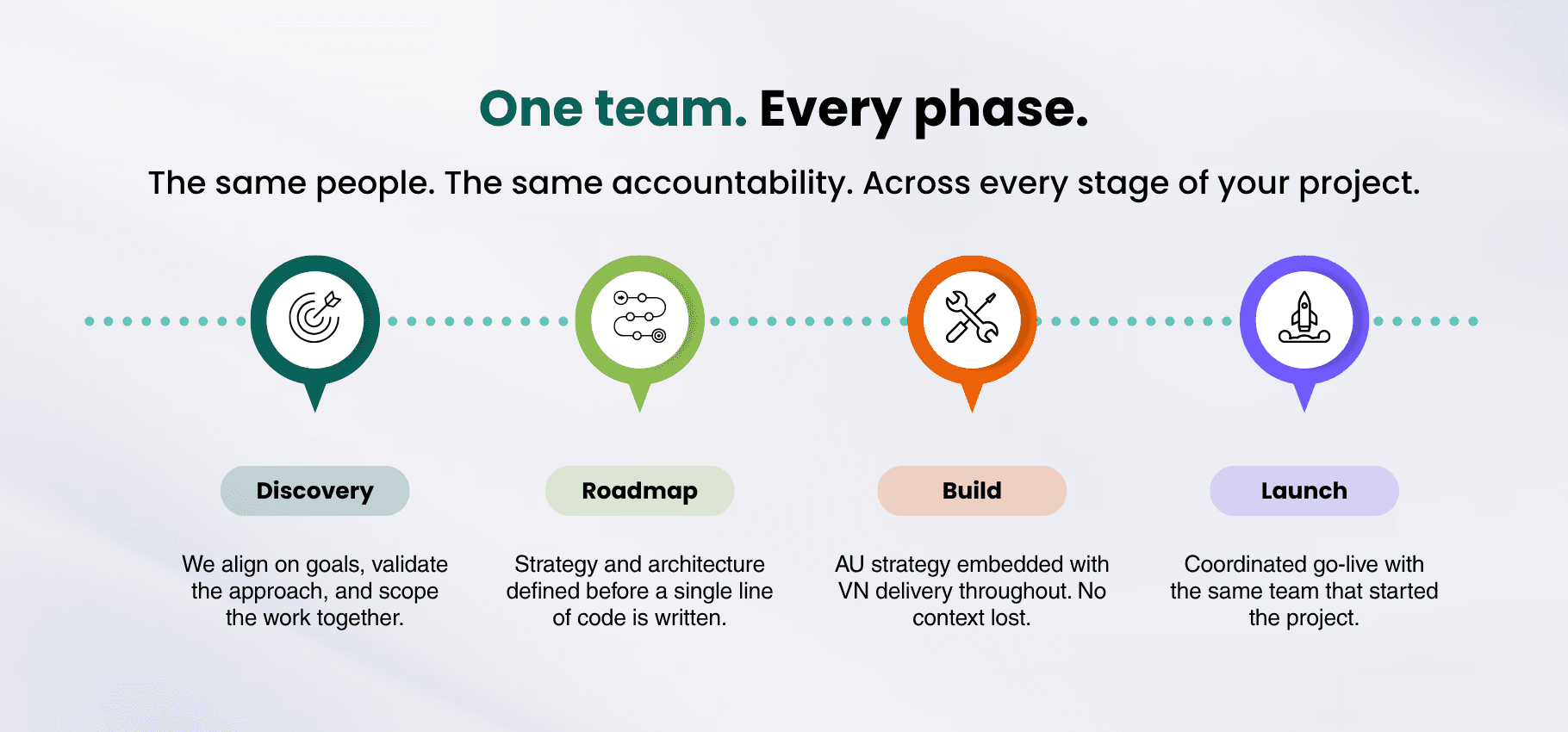 One team. Every phase.

The same people. The same accountability. Across every stage of your project.

Discovery

We align on goals, validate the approach, and scope the work together.

Roadmap

Strategy and architecture defined before a single line of code is written.

Build

AU strategy embedded with VN delivery throughout. No context lost.

Launch

Coordinated go-live with the same team that started the project.